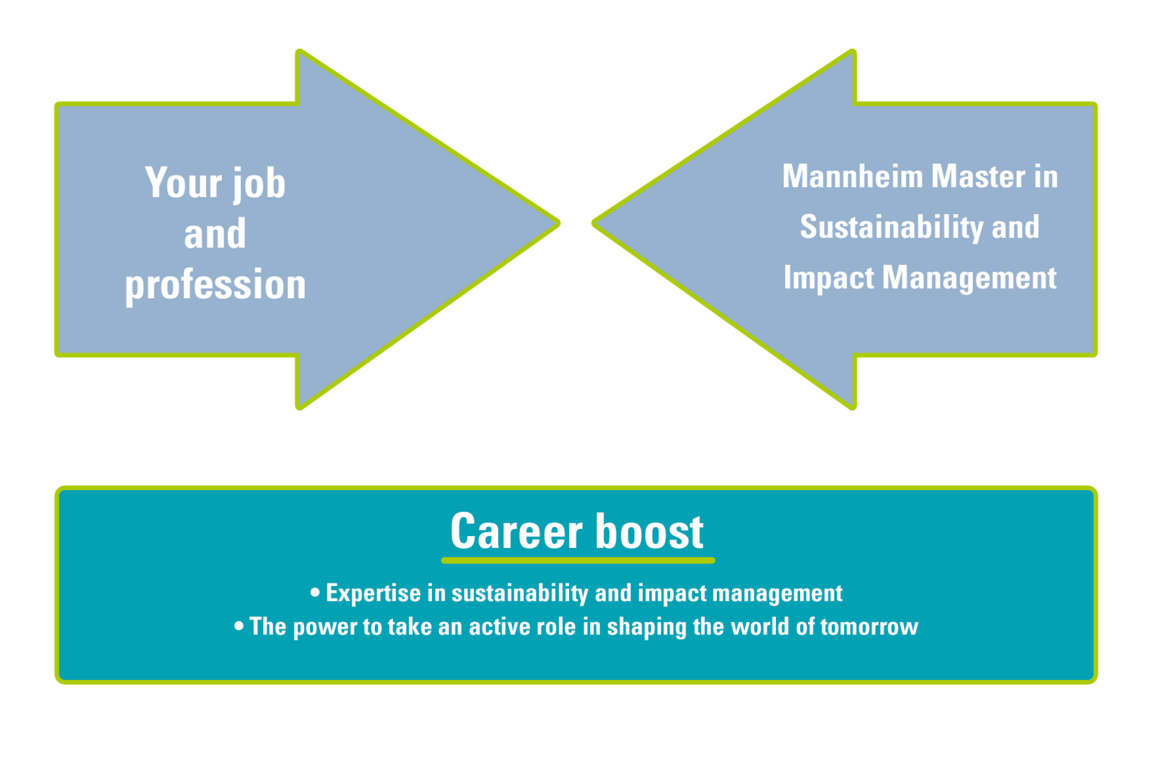 Your job and profession

Mannheim Master in Sustainability and Impact Management

Career boost

• Expertise in sustainability and impact management
• The power to take an active role in shaping the world of tomorrow